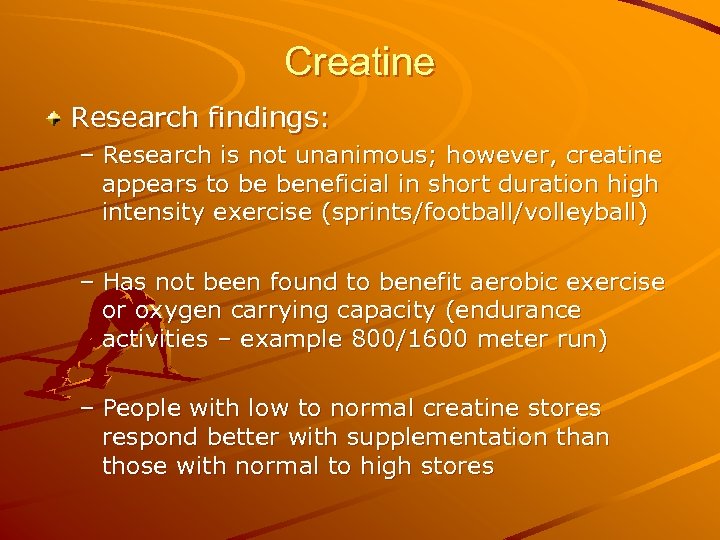 Creatine

Research findings:

– Research is not unanimous; however, creatine appears to be beneficial in short duration high intensity exercise (sprints/football/volleyball)

– Has not been found to benefit aerobic exercise or oxygen carrying capacity (endurance activities – example 800/1600 meter run)

– People with low to normal creatine stores respond better with supplementation than those with normal to high stores